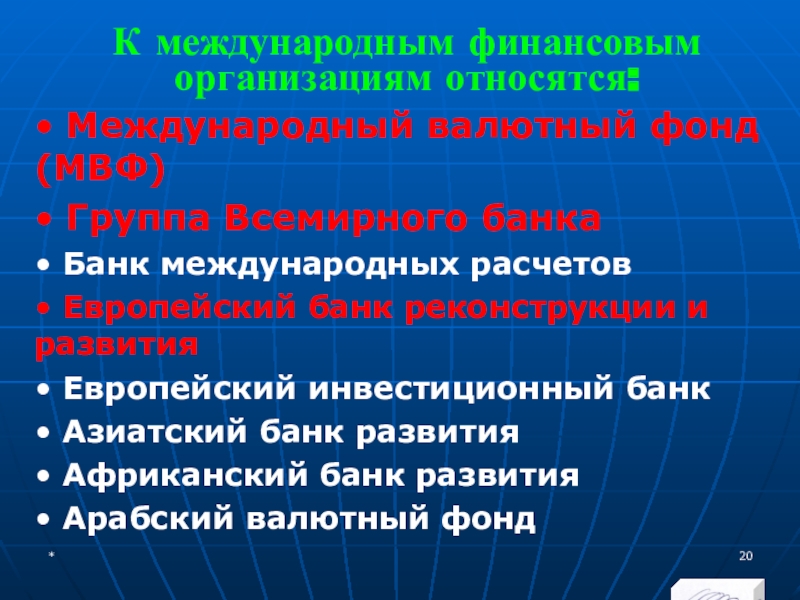 К международным финансовым организациям относятся:

• Международный валютный фонд (МВФ)

• Группа Всемирного банка

• Банк международных расчетов

• Европейский банк реконструкции и развития

• Европейский инвестиционный банк

• Азиатский банк развития

• Африканский банк развития

• Арабский валютный фонд

*

20